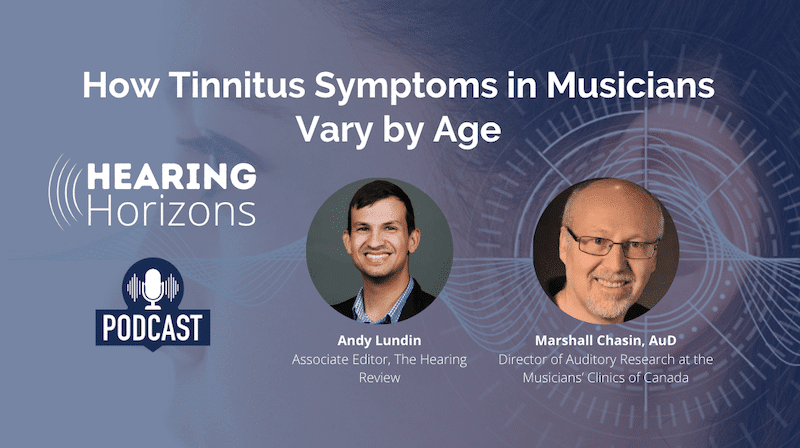 How Tinnitus Symptoms in Musicians Vary by Age

HEARING
Horizons

PODCAST

Andy Lundin
Associate Editor, The Hearing Review

Marshall Chasin, AuD
Director of Auditory Research at the Musicians' Clinics of Canada